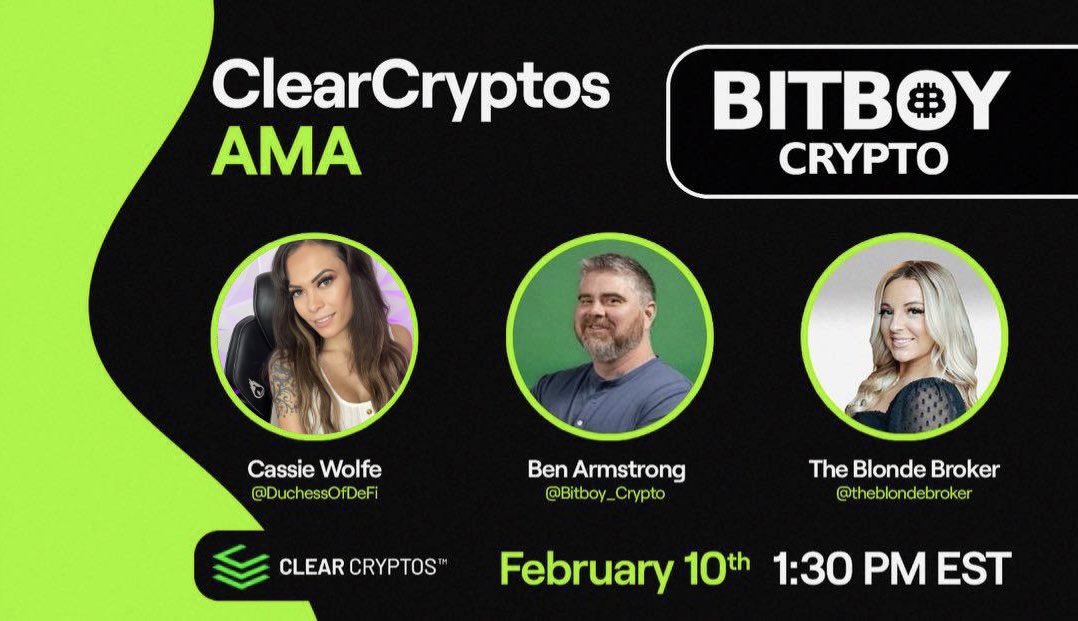 ClearCryptos
AMA

BITBOY
CRYPTO

Cassie Wolfe
@DuchessOfDeFi

Ben Armstrong
@Bitboy_Crypto

The Blonde Broker
@theblondebroker

CLEAR CRYPTOS™

February 10th 1:30 PM EST